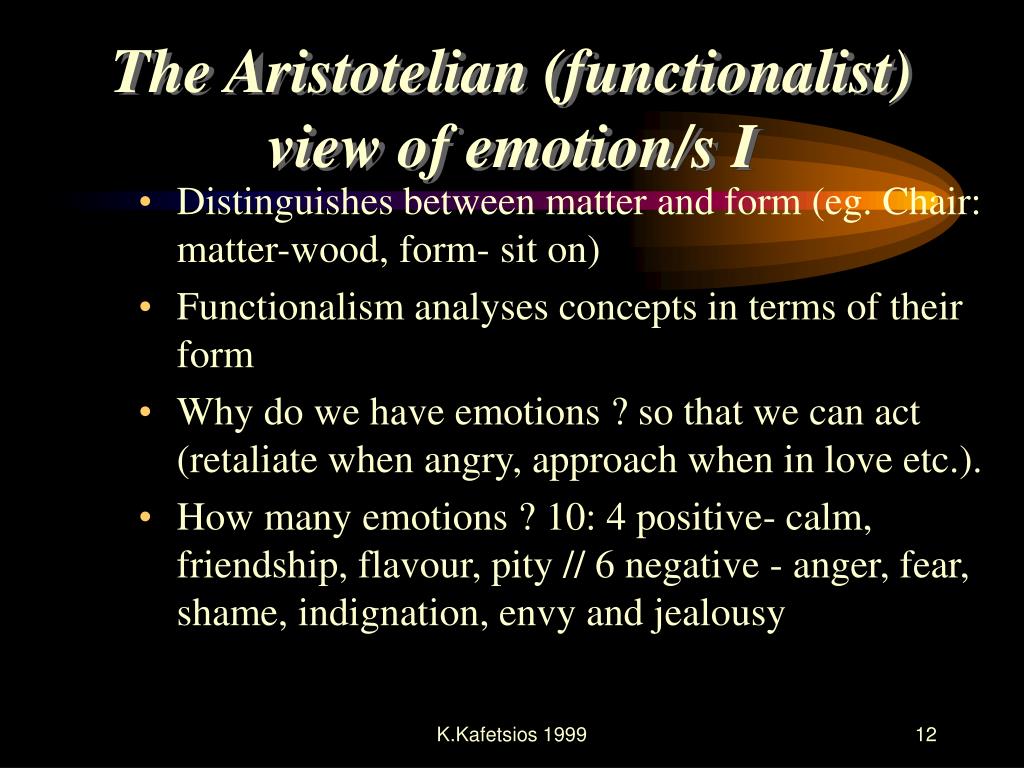 The Aristotelian (functionalist) view of emotion/s I

• Distinguishes between matter and form (eg. Chair: matter-wood, form- sit on)
• Functionalism analyses concepts in terms of their form
• Why do we have emotions ? so that we can act (retaliate when angry, approach when in love etc.).
• How many emotions ? 10: 4 positive- calm, friendship, flavour, pity // 6 negative - anger, fear, shame, indignation, envy and jealousy

K.Kafetsios 1999

12